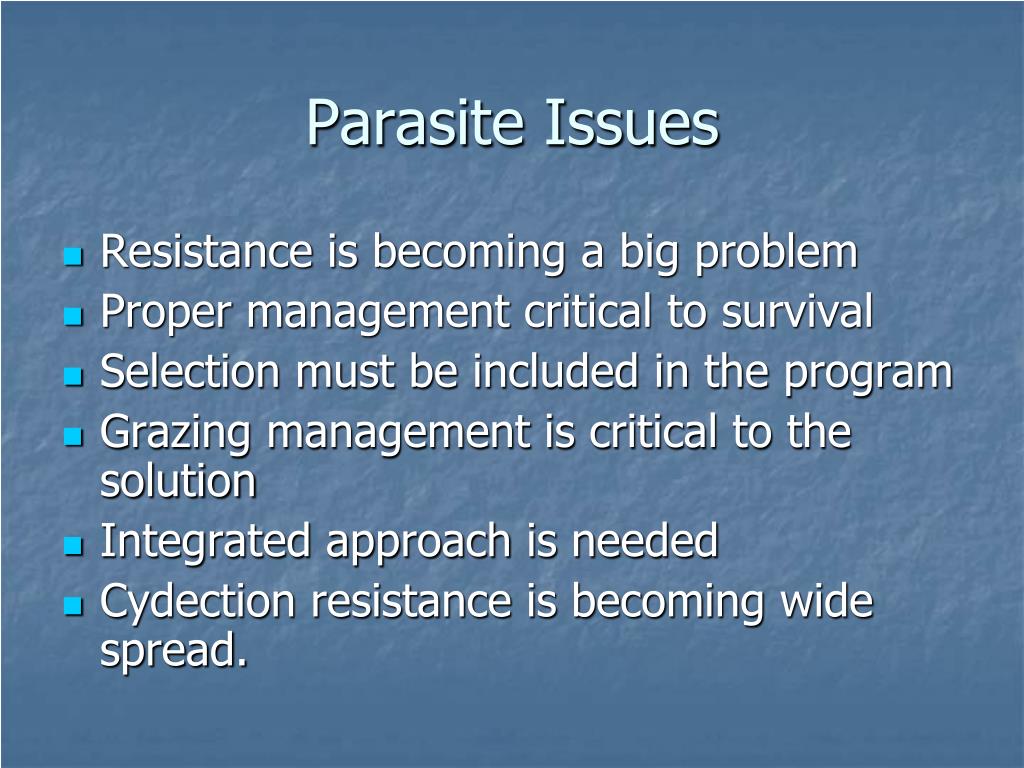 Parasite Issues

- Resistance is becoming a big problem
- Proper management critical to survival
- Selection must be included in the program
- Grazing management is critical to the solution
- Integrated approach is needed
- Cydection resistance is becoming wide spread.